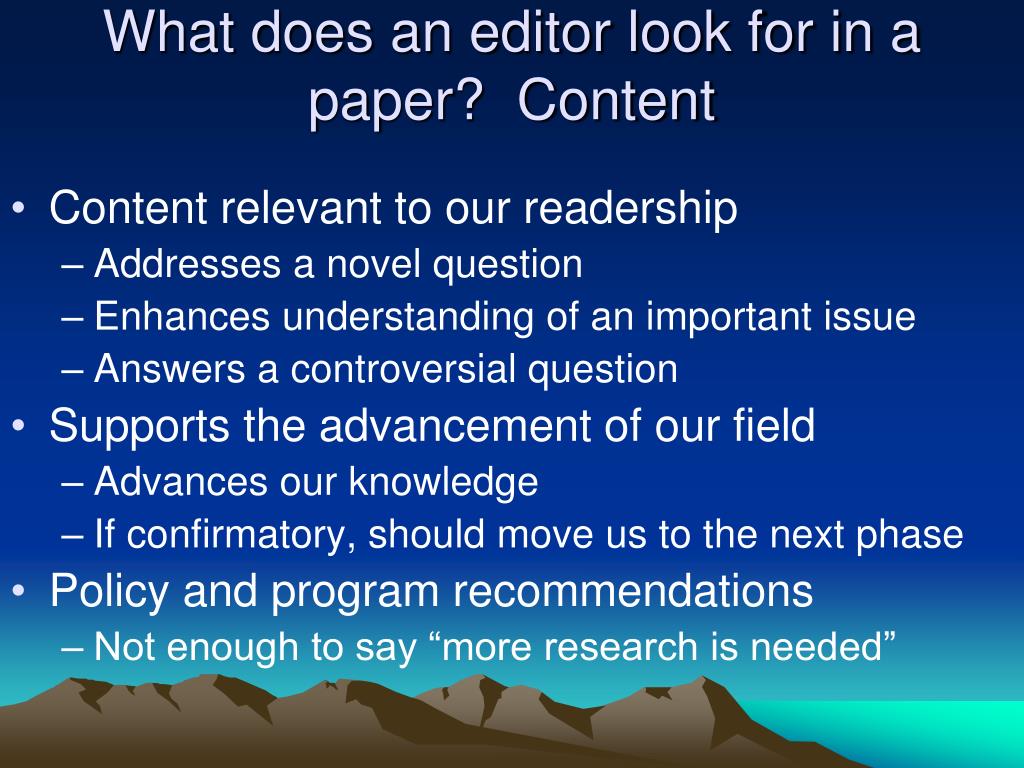 What does an editor look for in a paper? Content

• Content relevant to our readership
– Addresses a novel question
– Enhances understanding of an important issue
– Answers a controversial question
• Supports the advancement of our field
– Advances our knowledge
– If confirmatory, should move us to the next phase
• Policy and program recommendations
– Not enough to say “more research is needed”